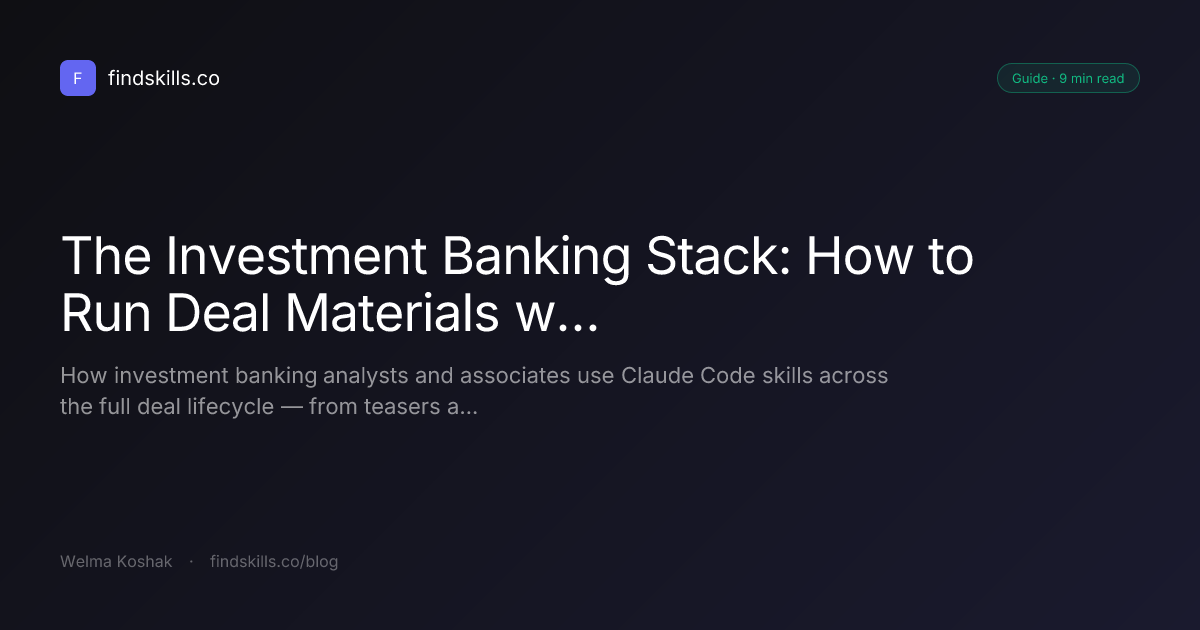 F findskills.co

Guide · 9 min read

The Investment Banking Stack: How to Run Deal Materials w...

How investment banking analysts and associates use Claude Code skills across the full deal lifecycle — from teasers a...

Welma Koshak · findskills.co/blog